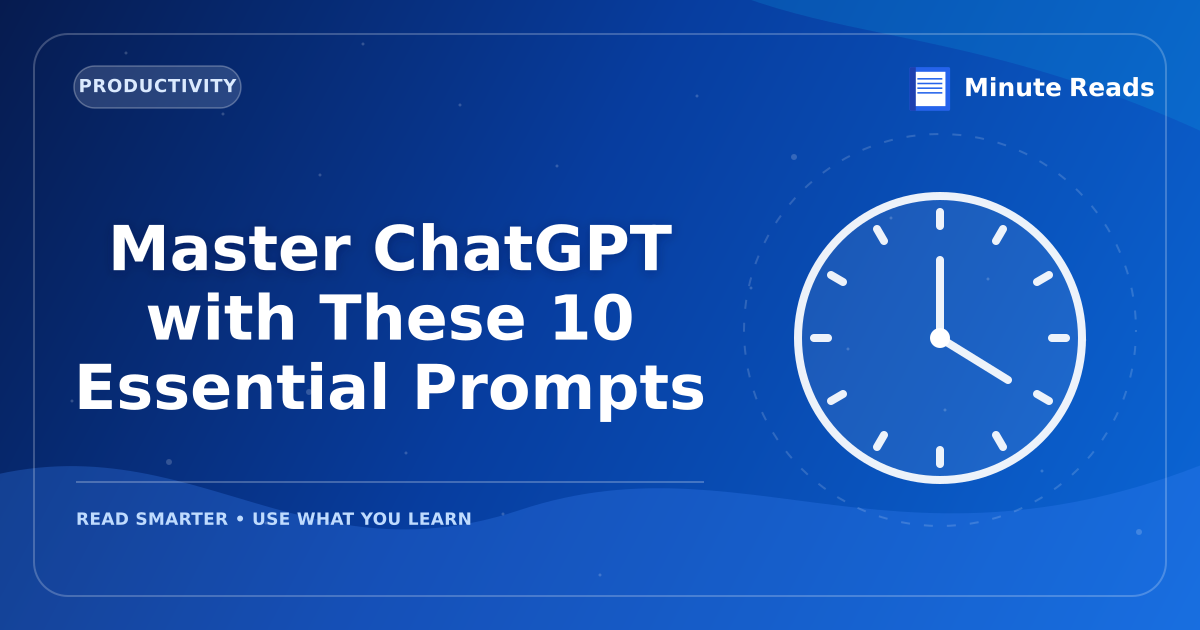 PRODUCTIVITY

Minute Reads

Master ChatGPT with These 10 Essential Prompts

READ SMARTER • USE WHAT YOU LEARN